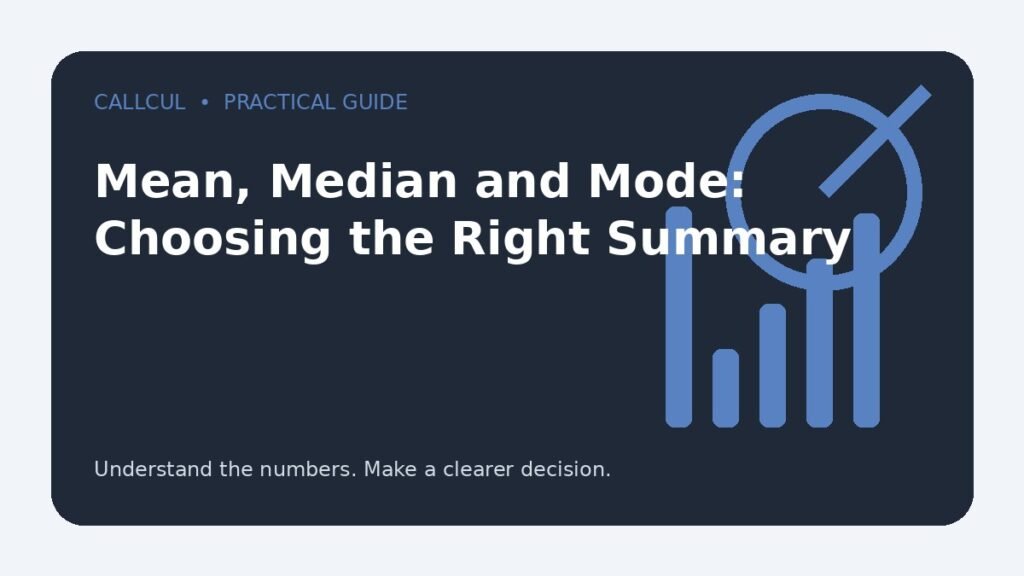 CALLCUL • PRACTICAL GUIDE

Mean, Median and Mode: Choosing the Right Summary

Understand the numbers. Make a clearer decision.